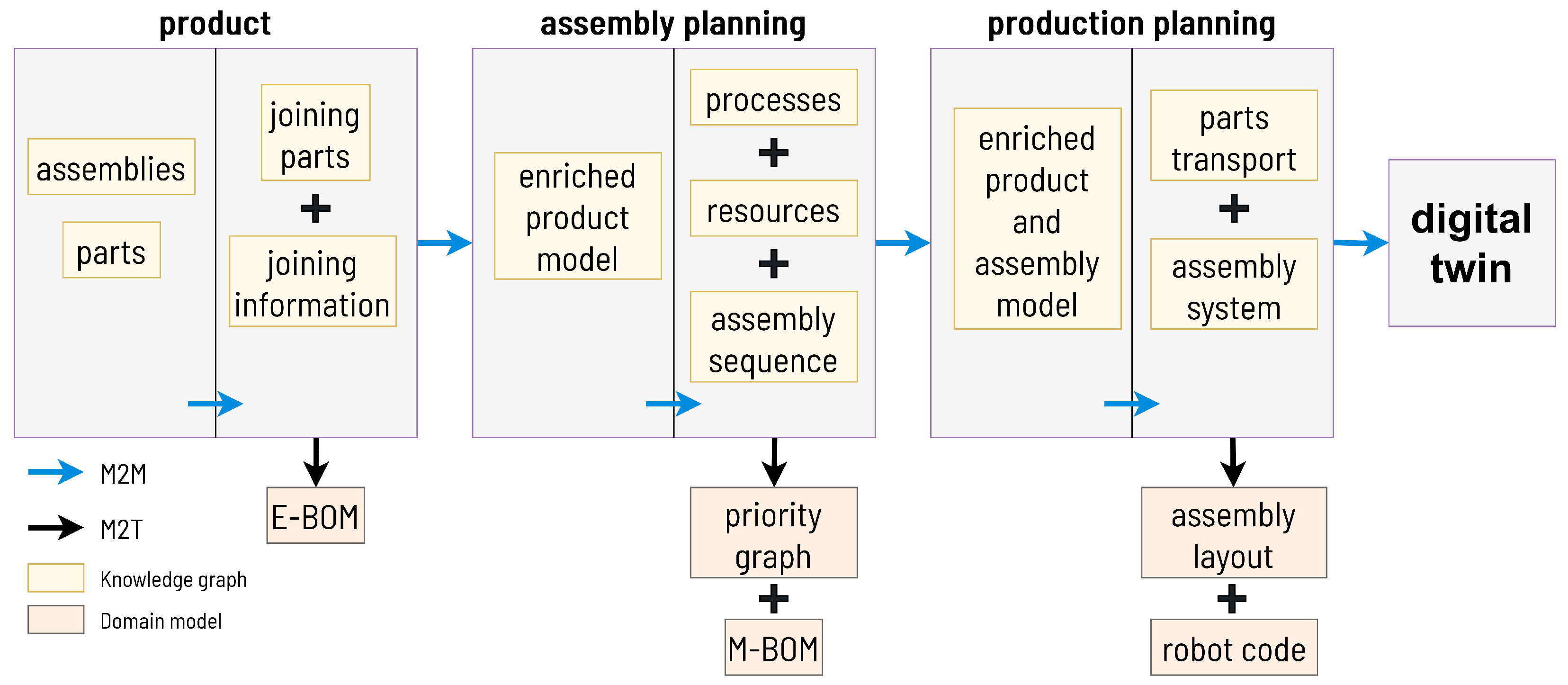 product

assemblies

parts

joining parts

+

joining information

E-BOM

assembly planning

enriched product model

processes

+

resources

+

assembly sequence

priority graph

+

M-BOM

production planning

enriched product and assembly model

parts transport

+

assembly system

assembly layout

+

robot code

digital twin

M2M

M2T

Knowledge graph

Domain model